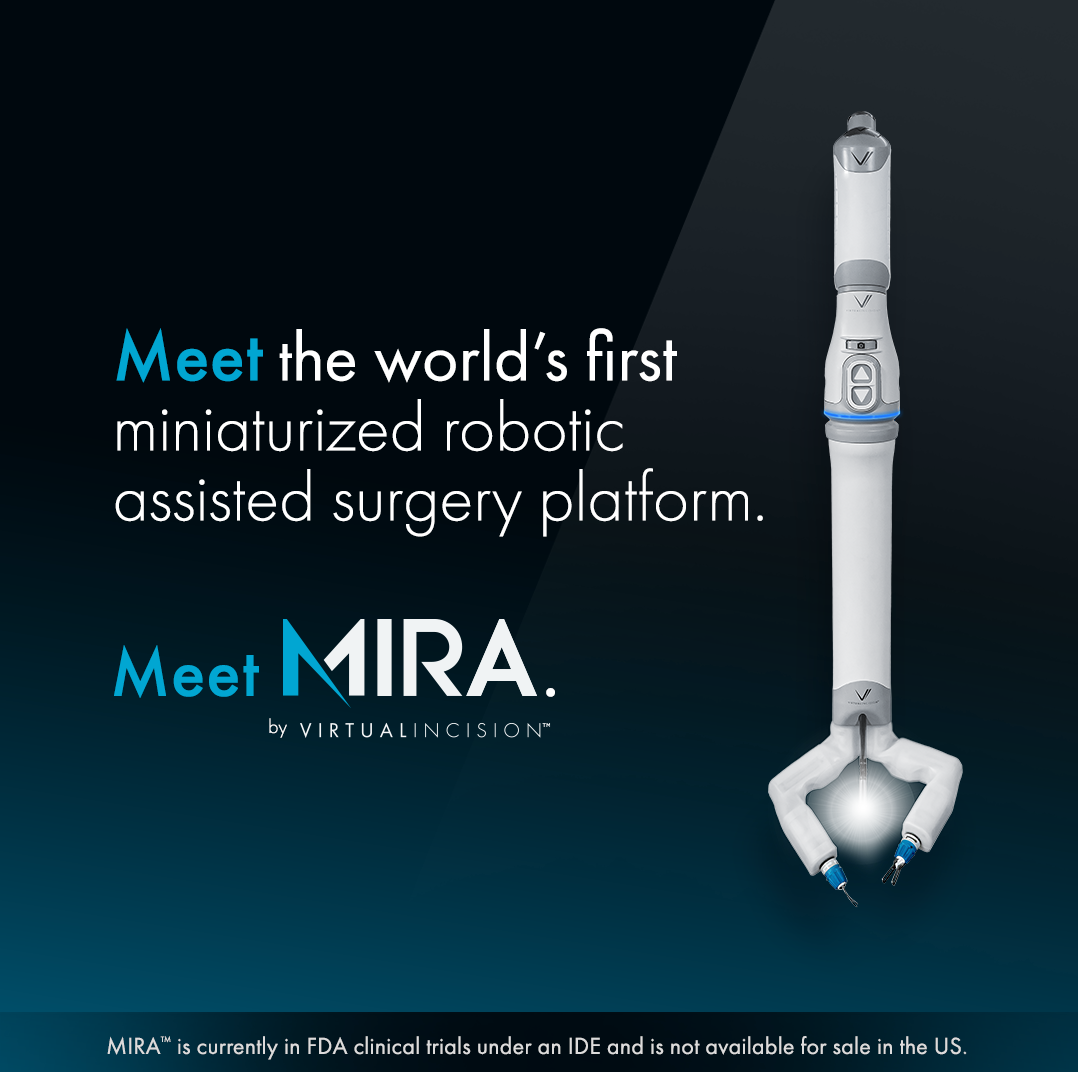 Meet the world's first miniaturized robotic assisted surgery platform.

Meet MIRA.
by VIRTUALINCISION™

MIRA™ is currently in FDA clinical trials under an IDE and is not available for sale in the US.